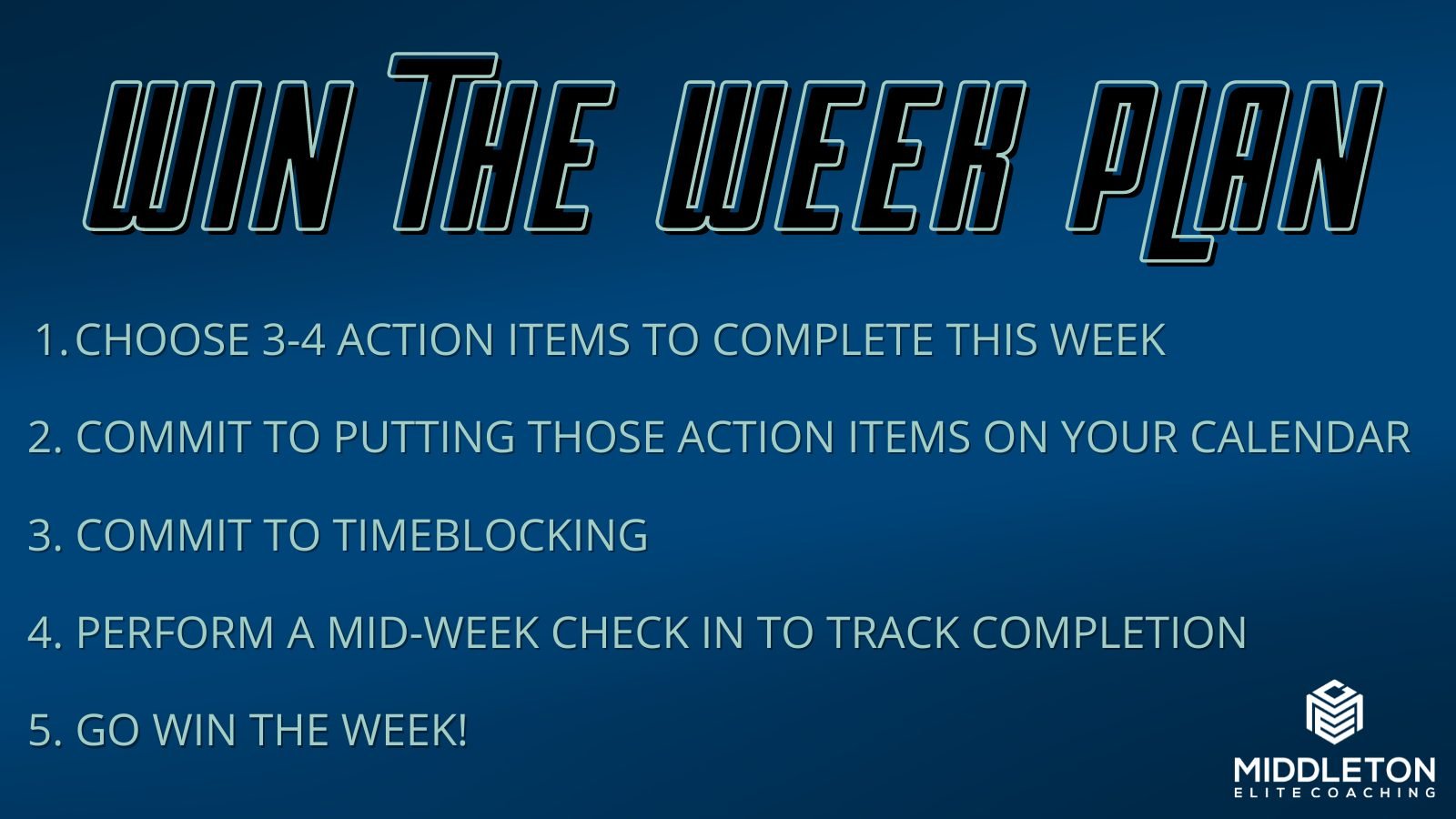 WIN THE WEEK PLAN

1. CHOOSE 3-4 ACTION ITEMS TO COMPLETE THIS WEEK

2. COMMIT TO PUTTING THOSE ACTION ITEMS ON YOUR CALENDAR

3. COMMIT TO TIMEBLOCKING

4. PERFORM A MID-WEEK CHECK IN TO TRACK COMPLETION

5. GO WIN THE WEEK!

MIDDLETON
ELITE COACHING